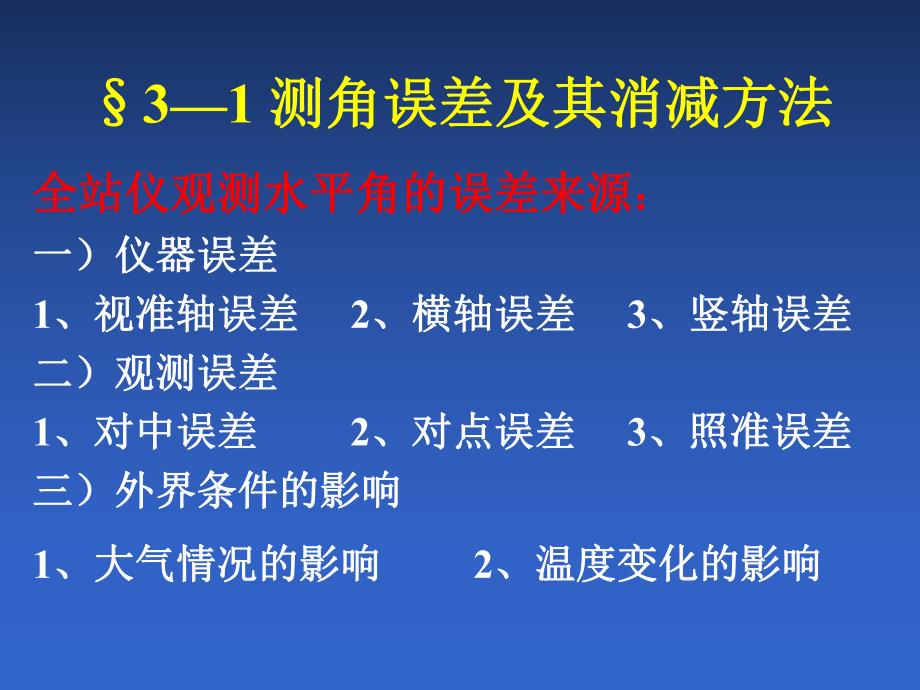 § 3—1 测角误差及其消减方法

全站仪观测水平角的误差来源：

一）仪器误差

1、视准轴误差　2、横轴误差　3、竖轴误差

二）观测误差

1、对中误差　2、对点误差　3、照准误差

三）外界条件的影响

1、大气情况的影响　2、温度变化的影响